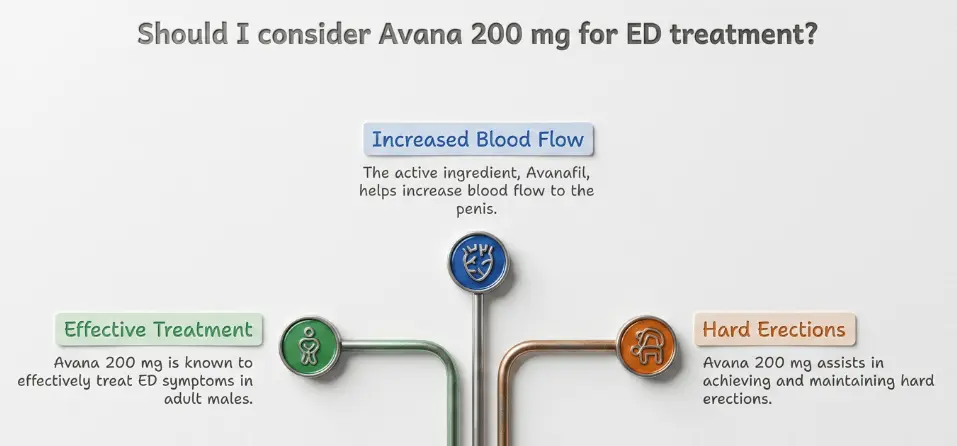 Should I consider Avana 200 mg for ED treatment?

Increased Blood Flow

The active ingredient, Avanafil, helps increase blood flow to the penis.

Effective Treatment

Avana 200 mg is known to effectively treat ED symptoms in adult males.

Hard Erections

Avana 200 mg assists in achieving and maintaining hard erections.